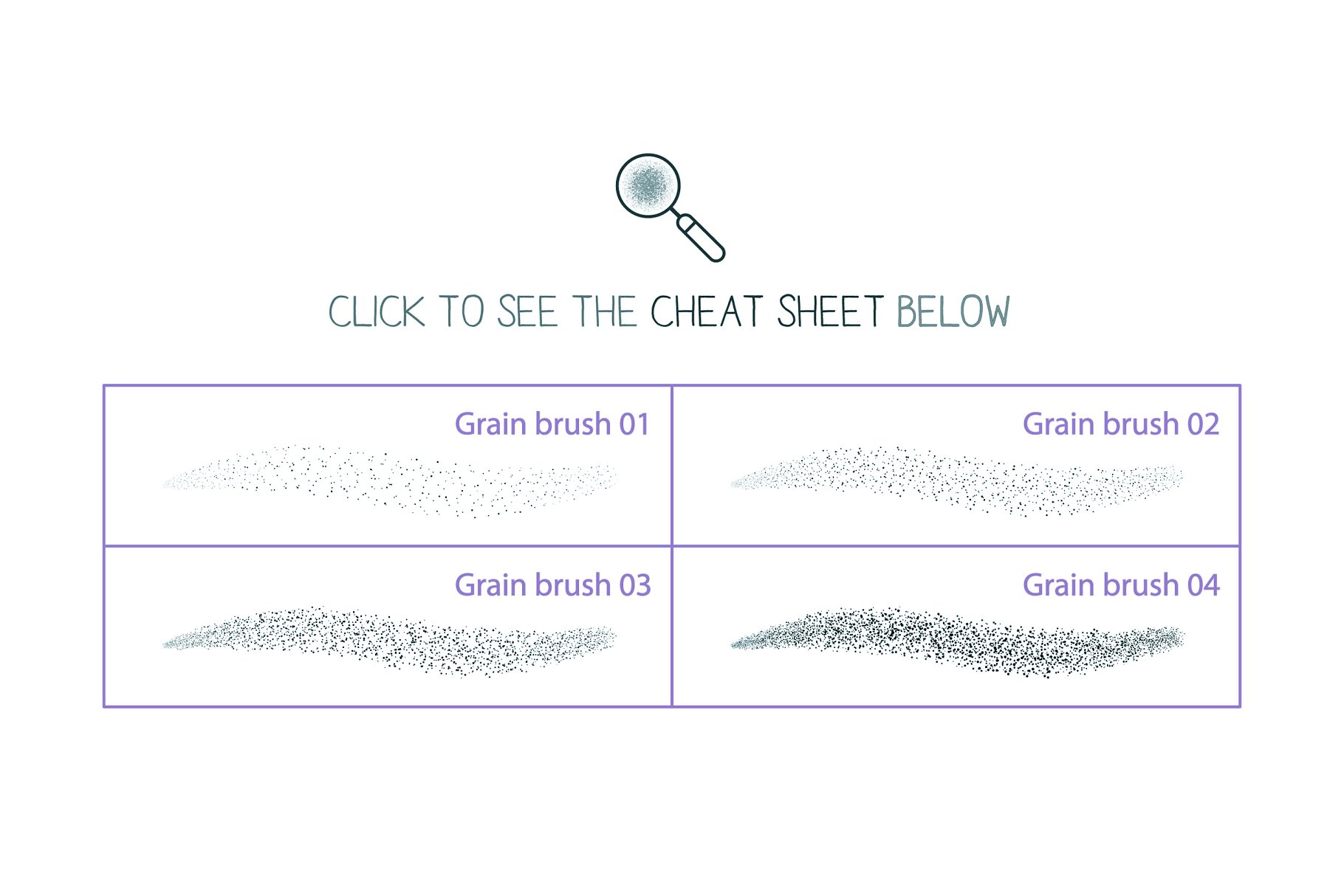 CLICK TO SEE THE CHEAT SHEET BELOW

| Grain brush 01 | Grain brush 02 |
|---|---|
| Grain brush 03 | Grain brush 04 |